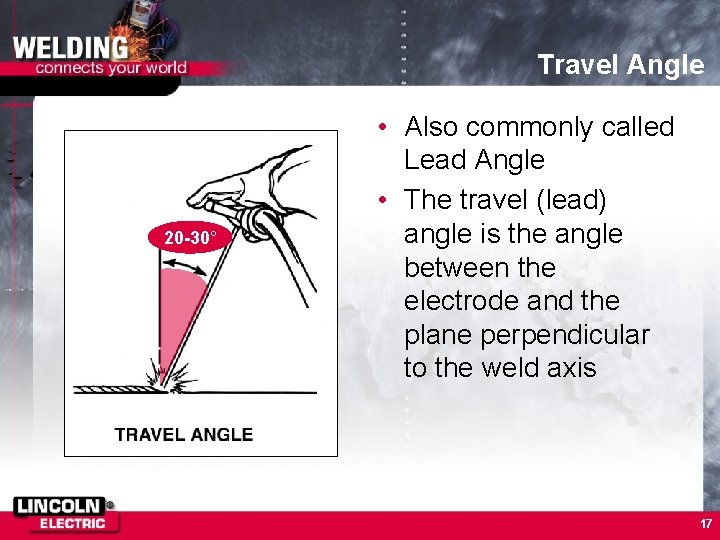 WELDING
connects your world

Travel Angle

20-30°

TRAVEL ANGLE

• Also commonly called Lead Angle
• The travel (lead) angle is the angle between the electrode and the plane perpendicular to the weld axis

LINCOLN®
ELECTRIC

17